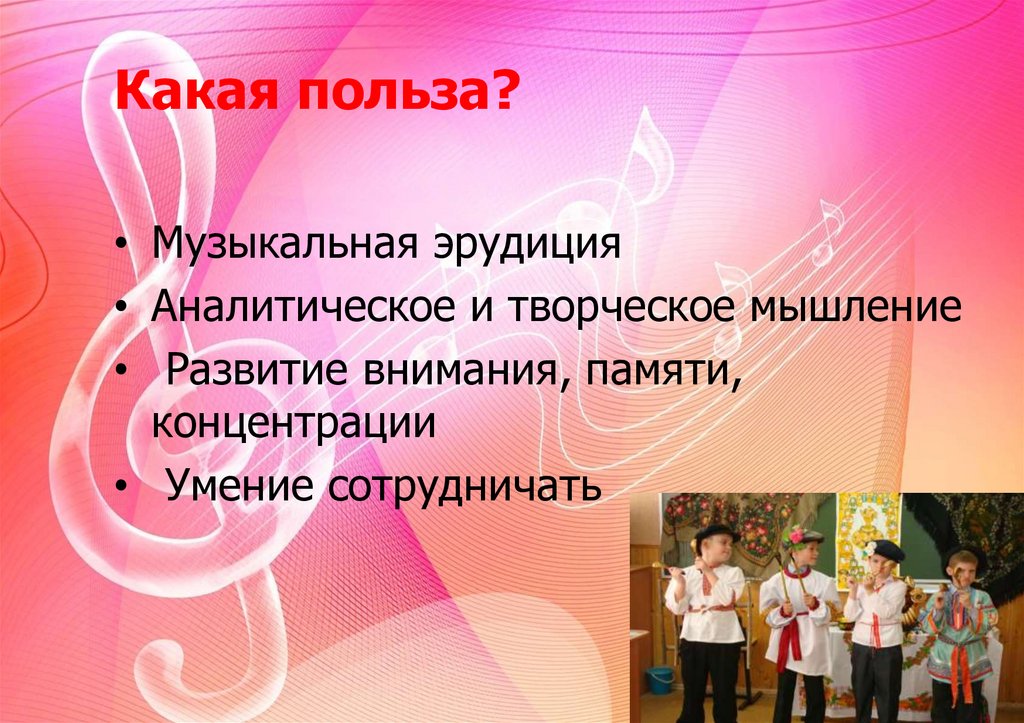 Какая польза?

• Музыкальная эрудиция
• Аналитическое и творческое мышление
• Развитие внимания, памяти, концентрации
• Умение сотрудничать